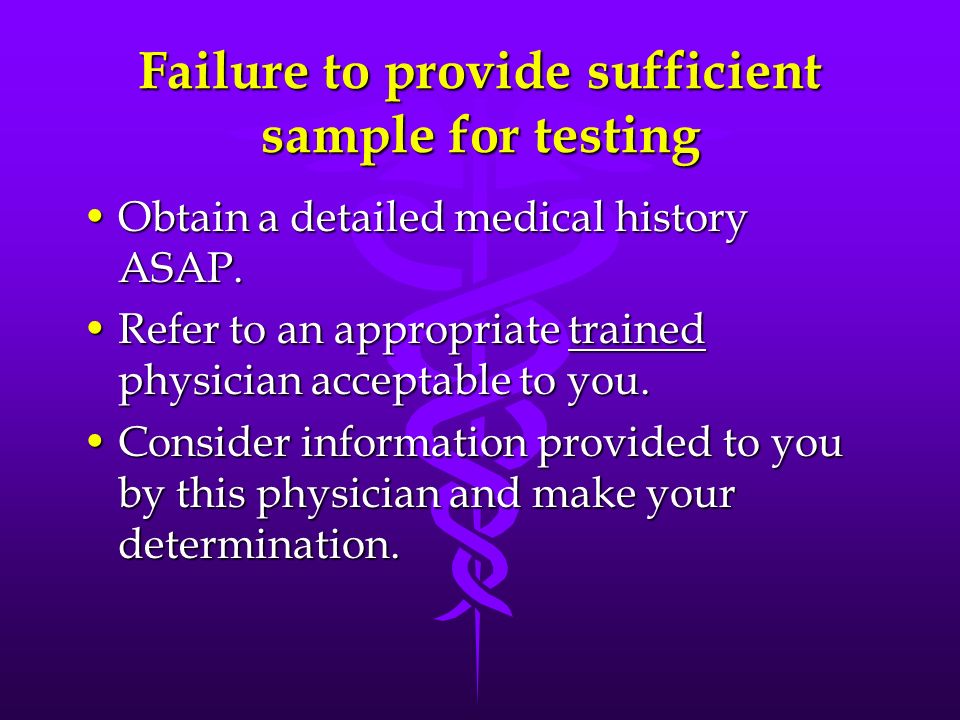 Failure to provide sufficient sample for testing

• Obtain a detailed medical history ASAP.
• Refer to an appropriate trained physician acceptable to you.
• Consider information provided to you by this physician and make your determination.